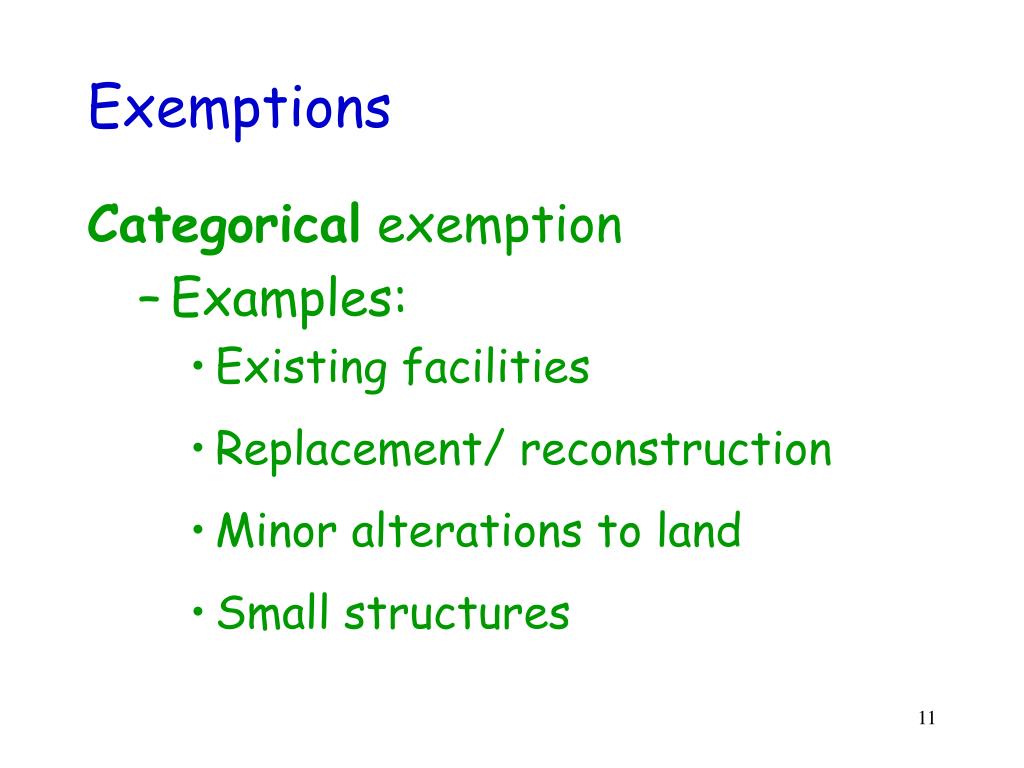 Exemptions

Categorical exemption

– Examples:

• Existing facilities

• Replacement/ reconstruction

• Minor alterations to land

• Small structures

11